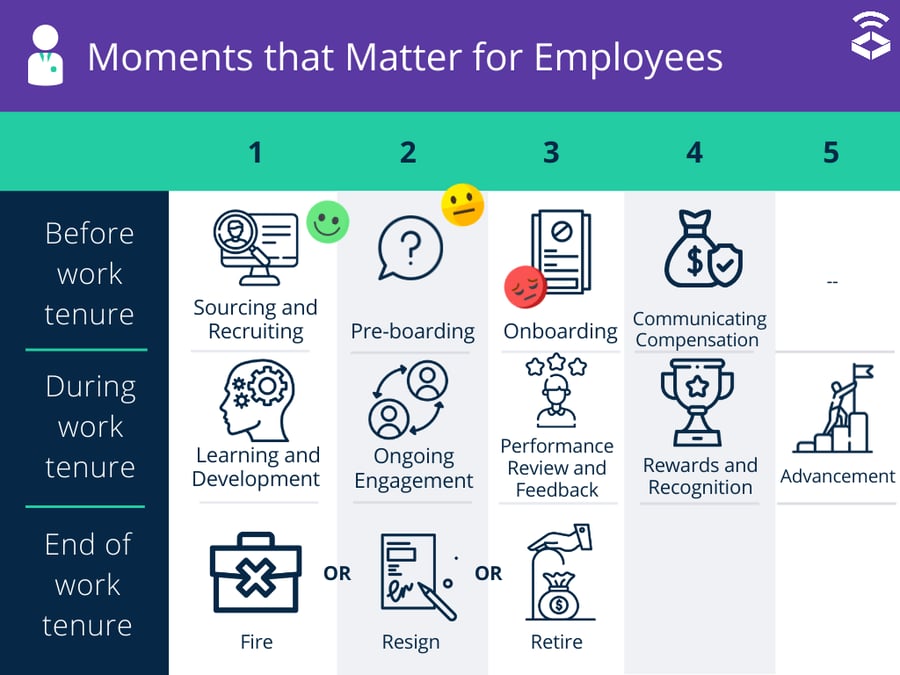 Moments that Matter for Employees

| | 1 | 2 | 3 | 4 | 5 |
|---|---|---|---|---|---|
| Before work tenure | Sourcing and Recruiting | Pre-boarding | Onboarding | Communicating Compensation | -- |
| During work tenure | Learning and Development | Ongoing Engagement | Performance Review and Feedback | Rewards and Recognition | Advancement |
| End of work tenure | Fire OR | Resign OR | Retire | | |